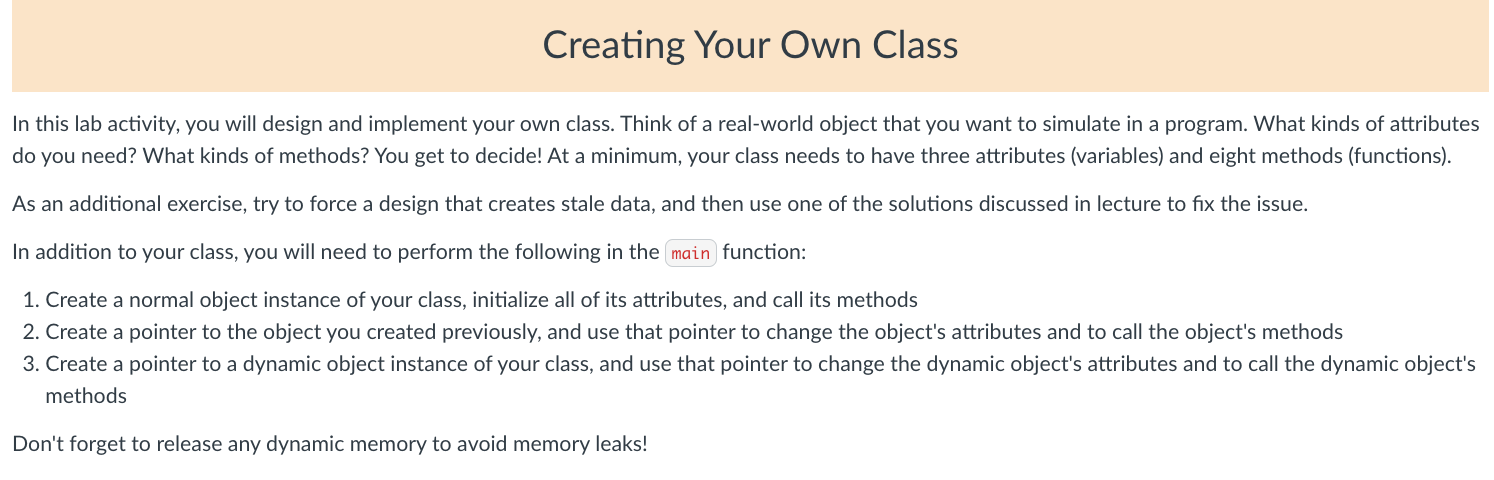 Creating Your Own Class

In this lab activity, you will design and implement your own class. Think of a real-world object that you want to simulate in a program. What kinds of attributes do you need? What kinds of methods? You get to decide! At a minimum, your class needs to have three attributes (variables) and eight methods (functions).

As an additional exercise, try to force a design that creates stale data, and then use one of the solutions discussed in lecture to fix the issue.

In addition to your class, you will need to perform the following in the main function:

1. Create a normal object instance of your class, initialize all of its attributes, and call its methods
2. Create a pointer to the object you created previously, and use that pointer to change the object's attributes and to call the object's methods
3. Create a pointer to a dynamic object instance of your class, and use that pointer to change the dynamic object's attributes and to call the dynamic object's methods

Don't forget to release any dynamic memory to avoid memory leaks!